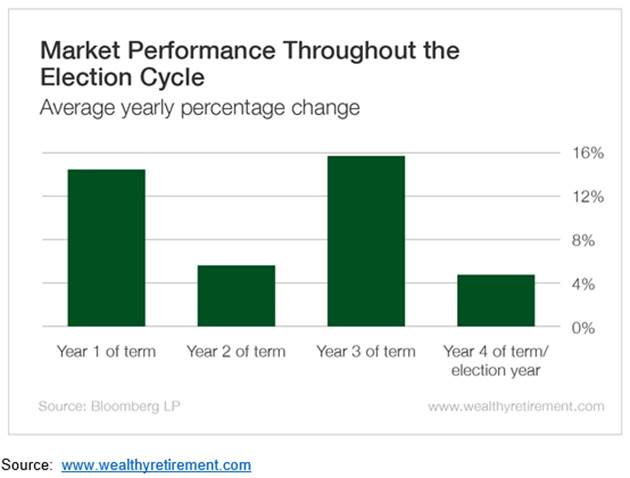 Market Performance Throughout the Election Cycle

Average yearly percentage change

16%
12%
8%
4%
0%

Year 1 of term
Year 2 of term
Year 3 of term
Year 4 of term/ election year

Source: Bloomberg LP
www.wealthyretirement.com

Source: www.wealthyretirement.com